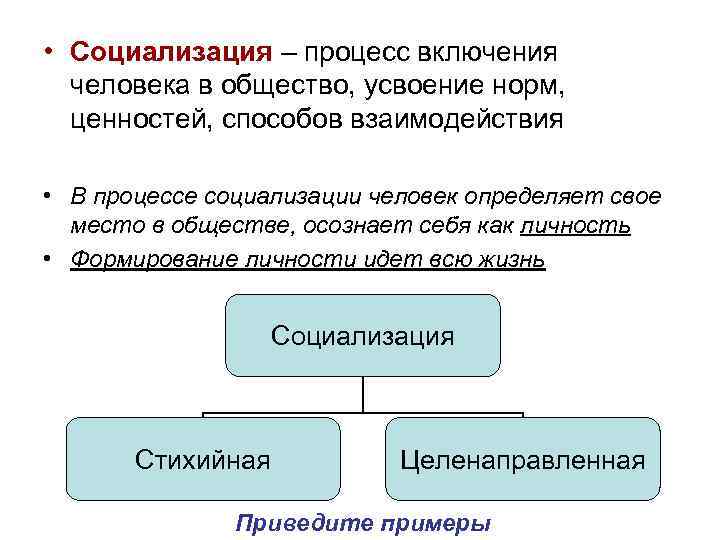 • Социализация – процесс включения человека в общество, усвоение норм, ценностей, способов взаимодействия

• В процессе социализации человек определяет свое место в обществе, осознает себя как личность

• Формирование личности идет всю жизнь

Социализация

Стихийная

Целенаправленная

Приведите примеры